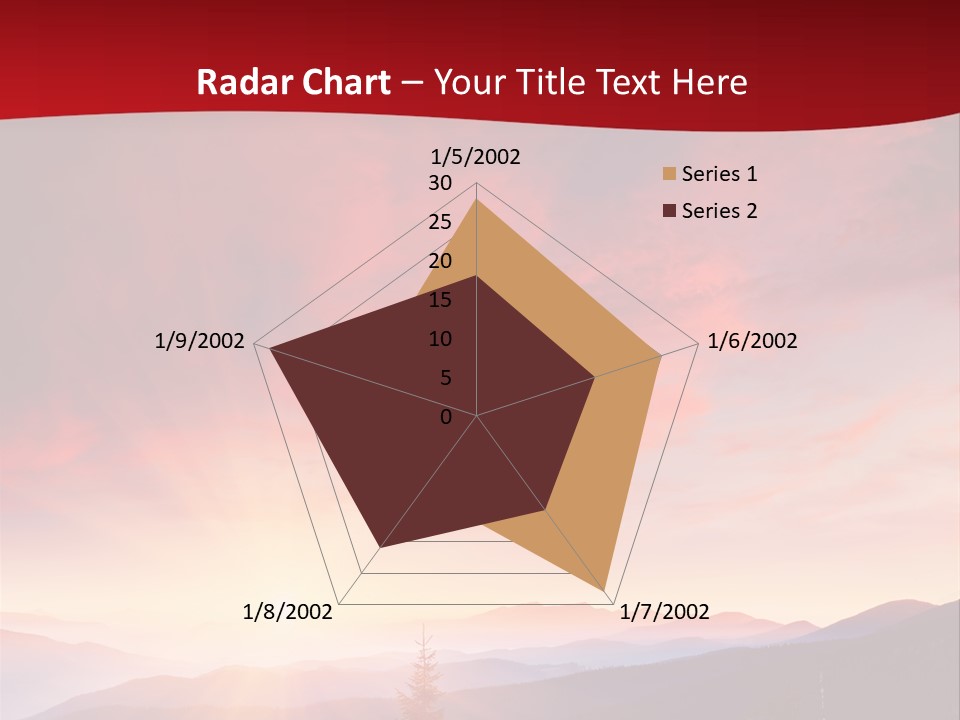 Radar Chart – Your Title Text Here

1/5/2002
30
25
20
15
10
5
0
1/6/2002
1/7/2002
1/8/2002
1/9/2002

Series 1
Series 2